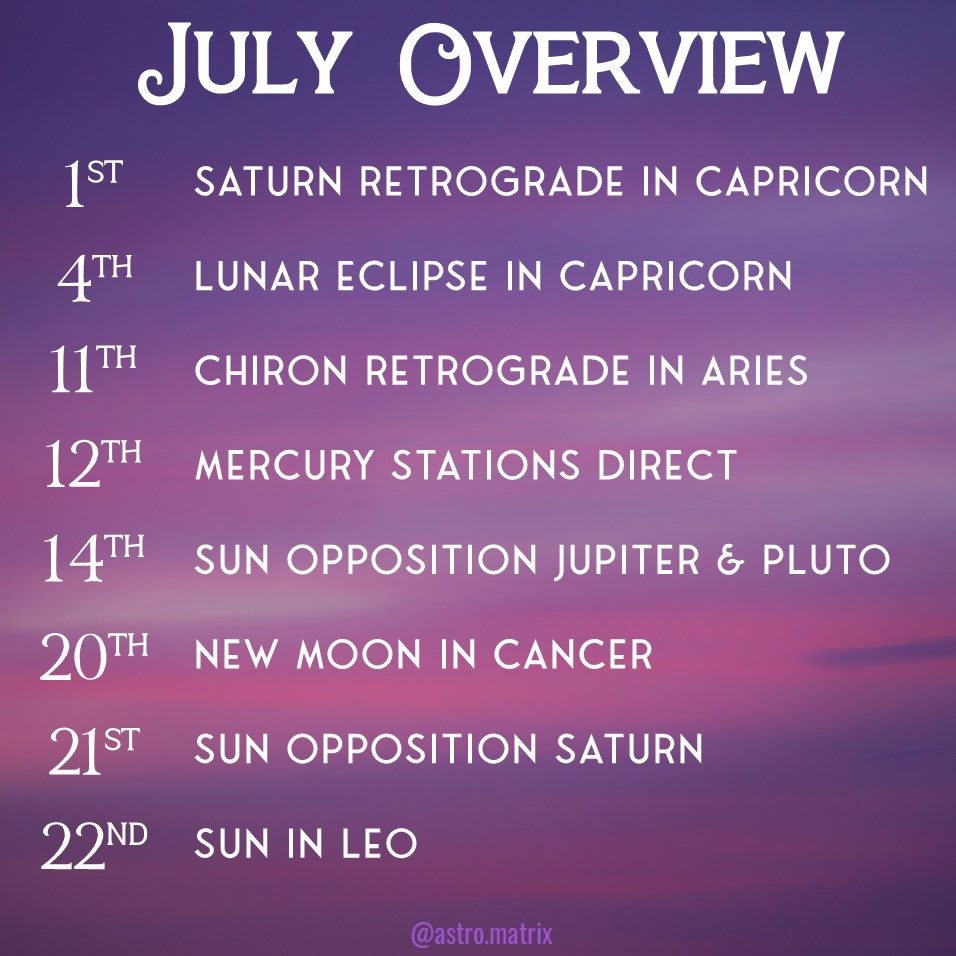 JULY OVERVIEW

1ST SATURN RETROGRADE IN CAPRICORN

4TH LUNAR ECLIPSE IN CAPRICORN

11TH CHIRON RETROGRADE IN ARIES

12TH MERCURY STATIONS DIRECT

14TH SUN OPPOSITION JUPITER & PLUTO

20TH NEW MOON IN CANCER

21ST SUN OPPOSITION SATURN

22ND SUN IN LEO

@astro.matrix